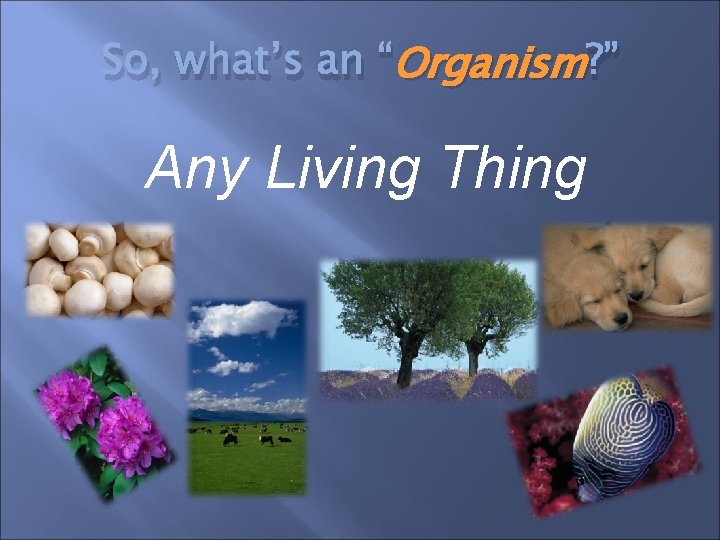 So, what's an "Organism?"

Any Living Thing